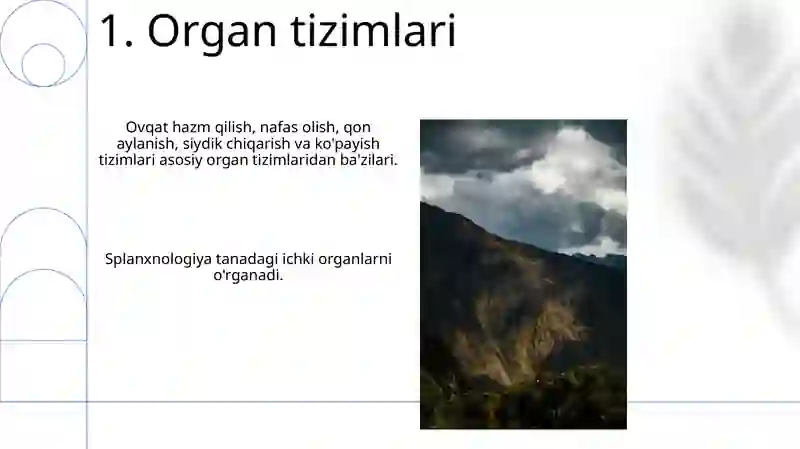 1. Organ tizimlari

Ovqat hazm qilish, nafas olish, qon aylanish, siydik chiqarish va ko'payish tizimlari asosiy organ tizimlaridan ba'zilari.

Splanxnologiya tanadagi ichki organlarni o'rganadi.